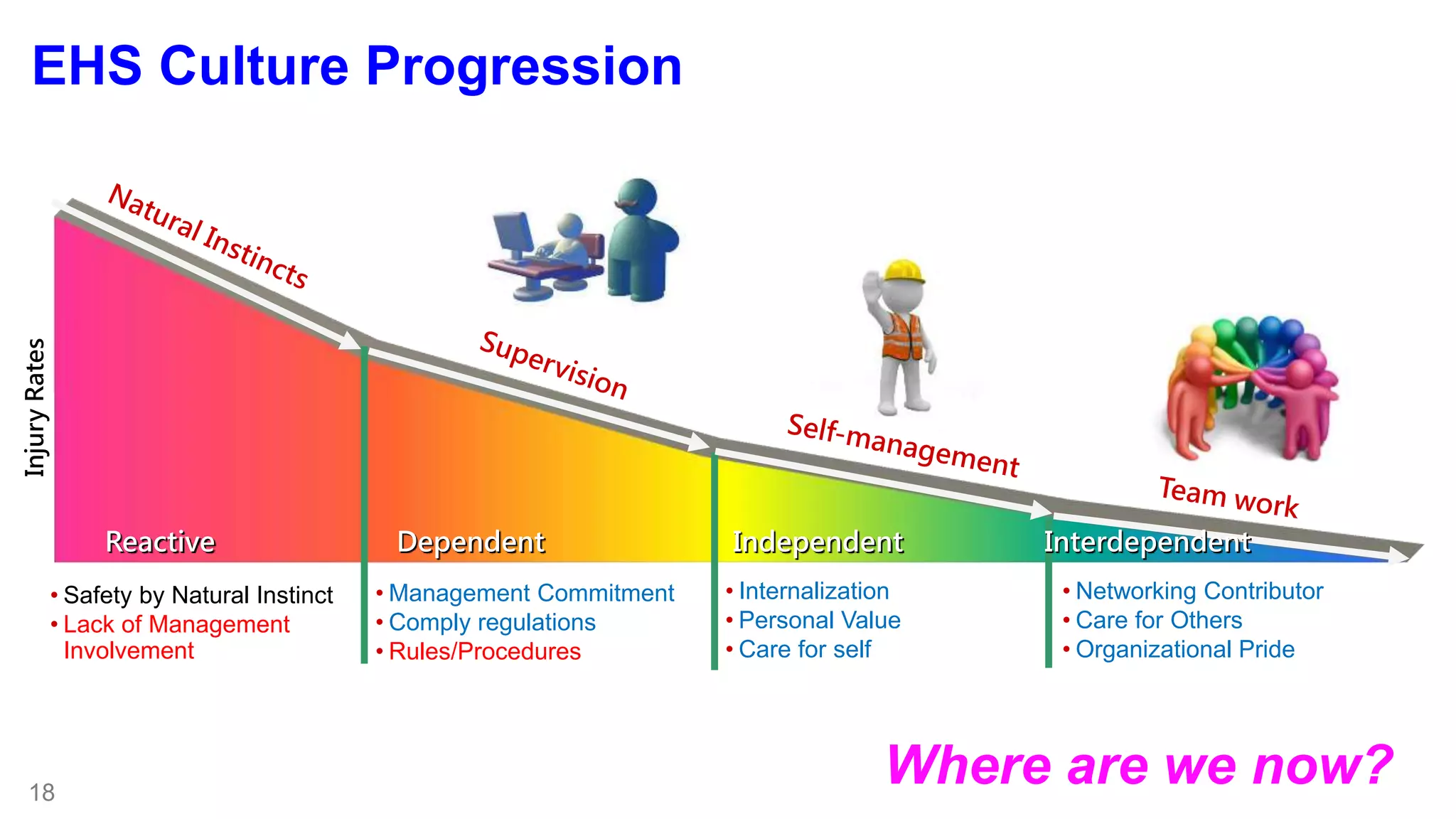 EHS Culture Progression

Injury Rates

Natural Instincts

Supervision

Self-management

Team work

Reactive

Dependent

Independent

Interdependent

• Safety by Natural Instinct
• Lack of Management Involvement

• Management Commitment
• Comply regulations
• Rules/Procedures

• Internalization
• Personal Value
• Care for self

• Networking Contributor
• Care for Others
• Organizational Pride

Where are we now?

18